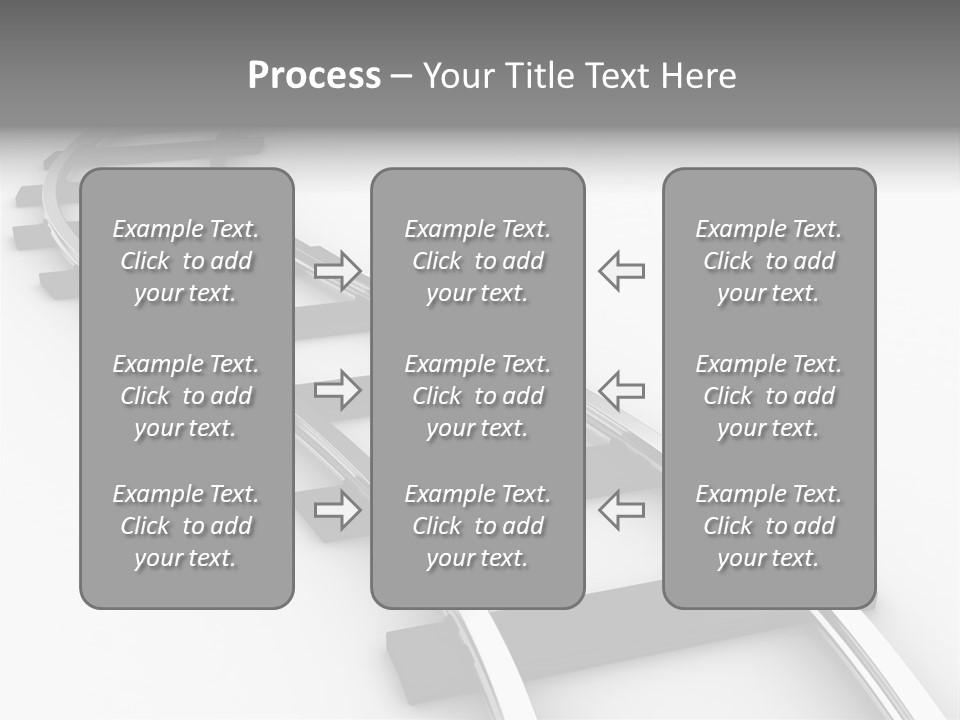 Process – Your Title Text Here

Example Text. Click to add your text.

Example Text. Click to add your text.

Example Text. Click to add your text.

Example Text. Click to add your text.

Example Text. Click to add your text.

Example Text. Click to add your text.

Example Text. Click to add your text.

Example Text. Click to add your text.

Example Text. Click to add your text.